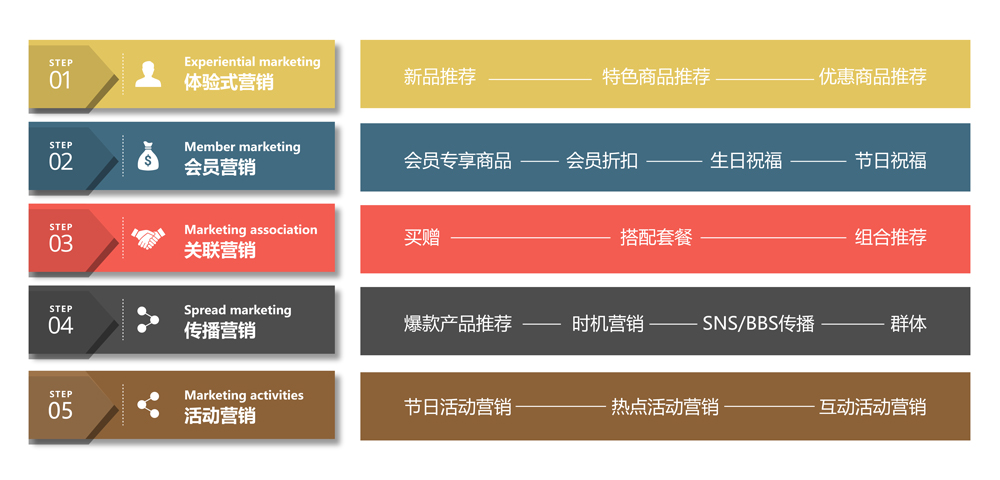 STEP
01
Experiential marketing
体验式营销

新品推荐 —— 特色商品推荐 —— 优惠商品推荐

STEP
02
Member marketing
会员营销

会员专享商品 —— 会员折扣 —— 生日祝福 —— 节日祝福

STEP
03
Marketing association
关联营销

买赠 —— 搭配套餐 —— 组合推荐

STEP
04
Spread marketing
传播营销

爆款产品推荐 —— 时机营销 —— SNS/BBS传播 —— 群体

STEP
05
Marketing activities
活动营销

节日活动营销 —— 热点活动营销 —— 互动活动营销